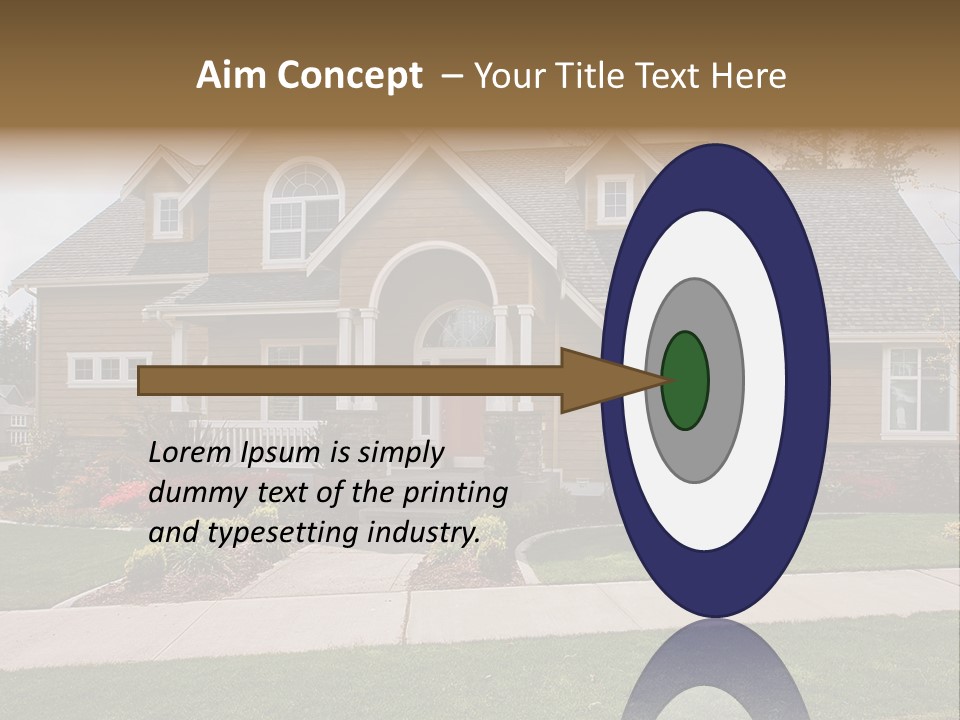 Aim Concept – Your Title Text Here

Lorem Ipsum is simply dummy text of the printing and typesetting industry.